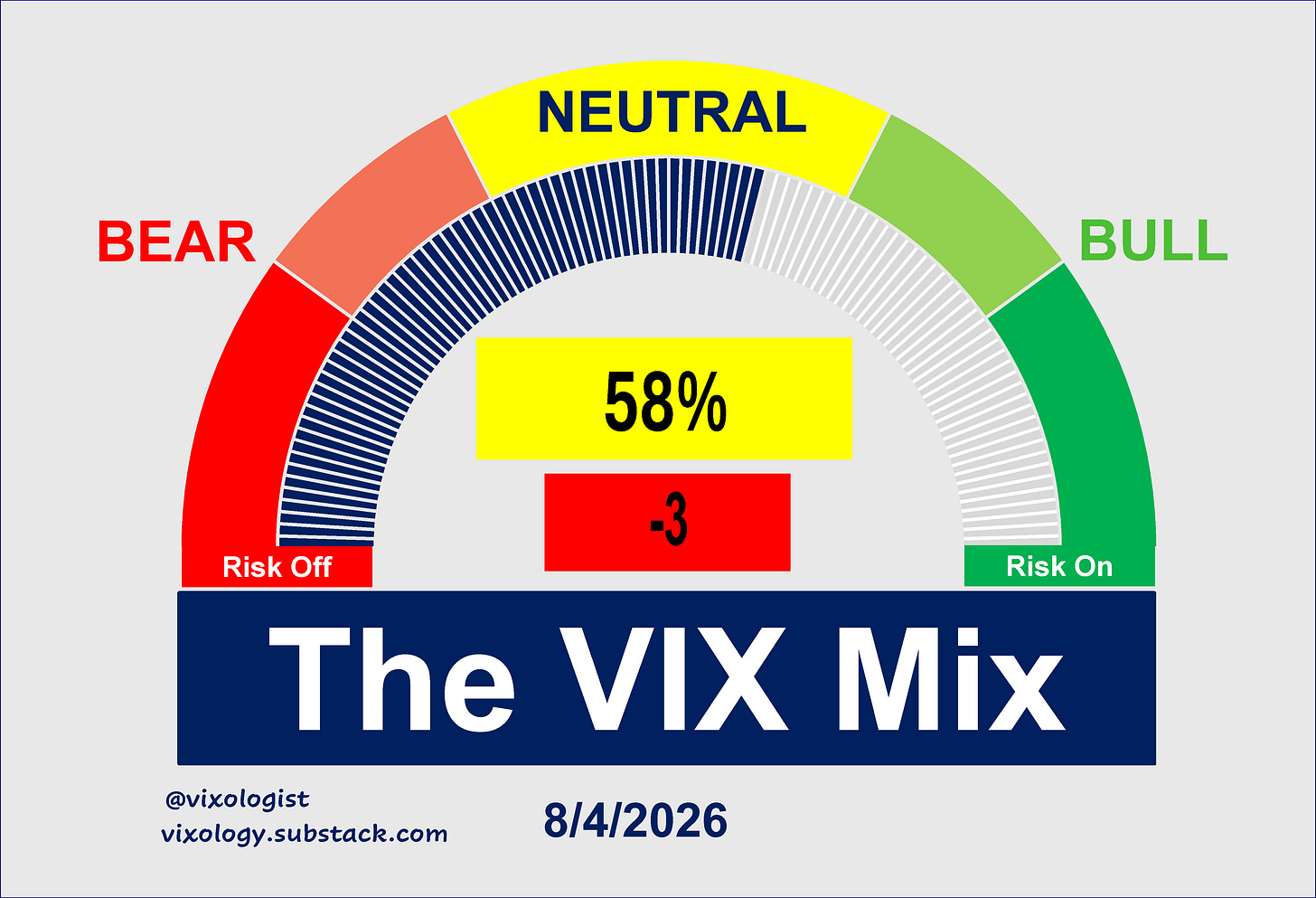 NEUTRAL

BEAR

BULL

58%

-3

Risk Off

Risk On

The VIX Mix

@vixologist
vixology.substack.com

8/4/2026